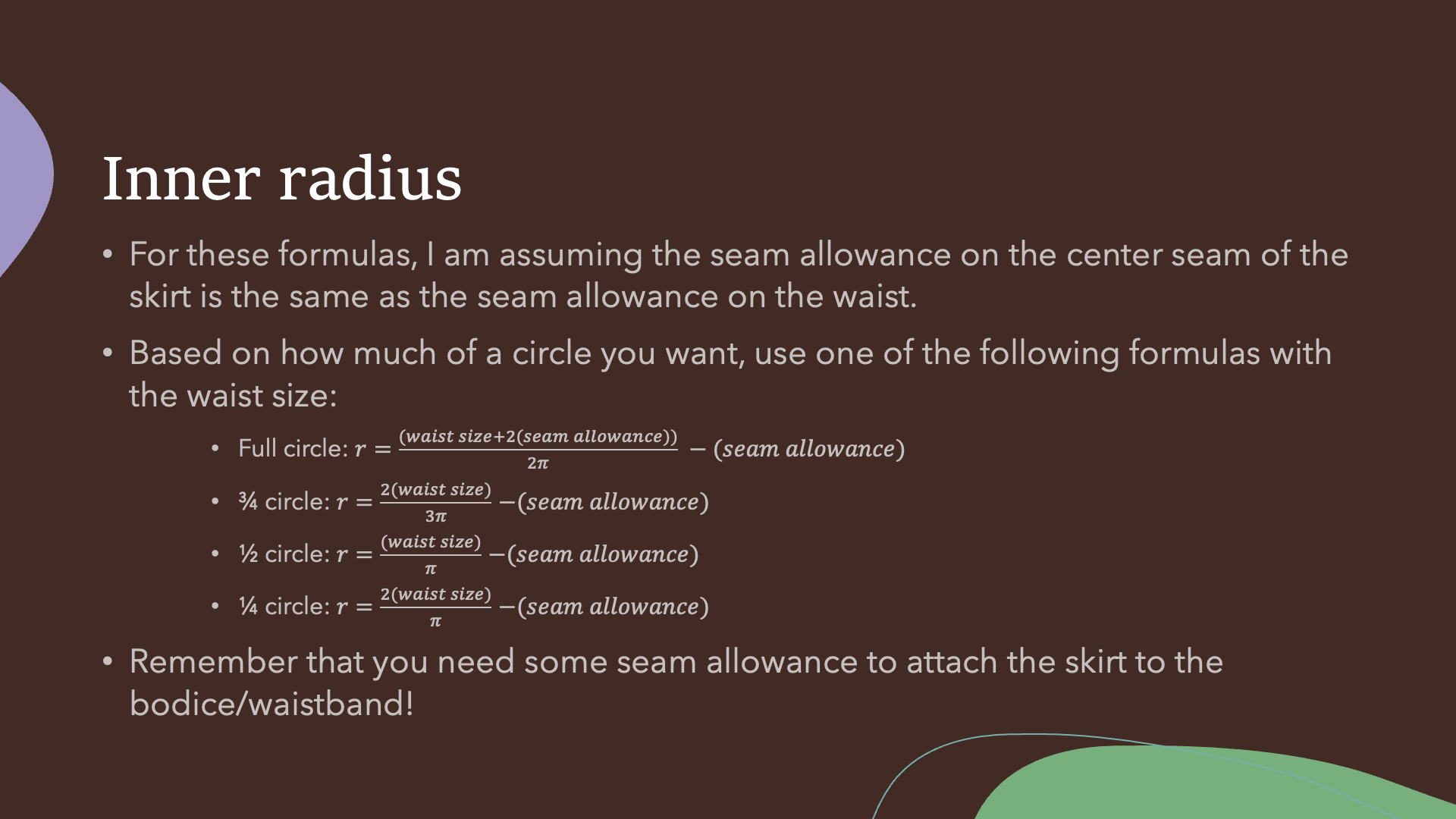 Inner radius

• For these formulas, I am assuming the seam allowance on the center seam of the skirt is the same as the seam allowance on the waist.

• Based on how much of a circle you want, use one of the following formulas with the waist size:

• Full circle: $r = \frac{(waist\ size+2(seam\ allowance))}{2\pi} - (seam\ allowance)$

• ¾ circle: $r = \frac{2(waist\ size)}{3\pi} - (seam\ allowance)$

• ½ circle: $r = \frac{(waist\ size)}{\pi} - (seam\ allowance)$

• ¼ circle: $r = \frac{2(waist\ size)}{\pi} - (seam\ allowance)$

• Remember that you need some seam allowance to attach the skirt to the bodice/waistband!